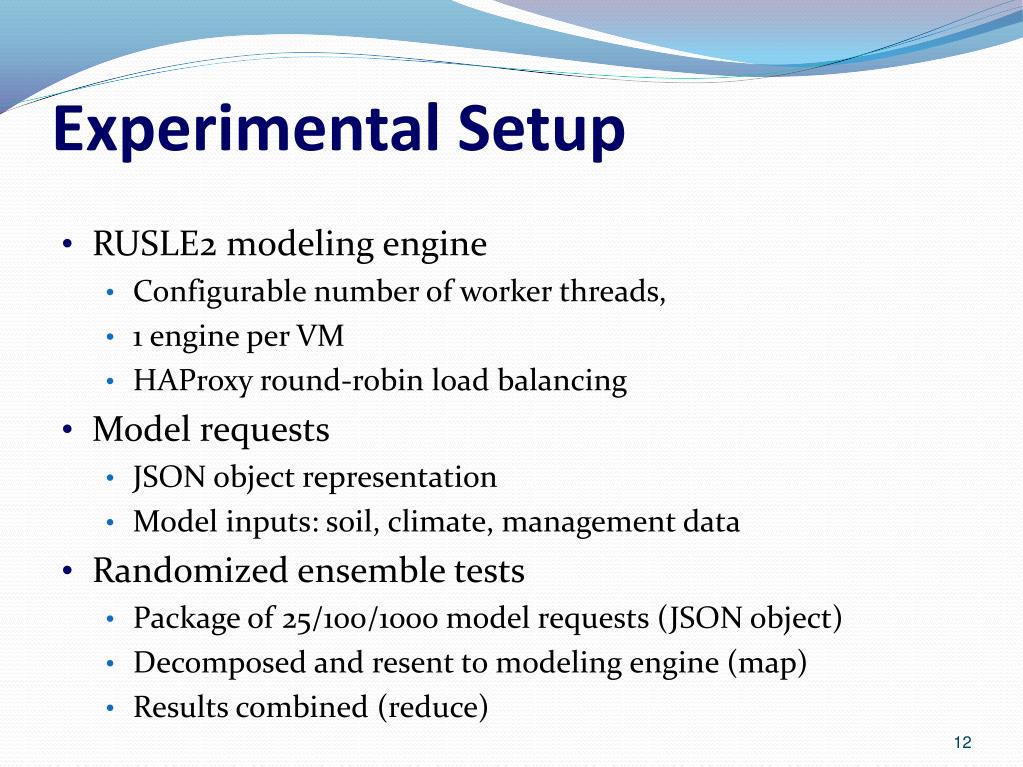 Experimental Setup

• RUSLE2 modeling engine
  • Configurable number of worker threads,
  • 1 engine per VM
  • HAProxy round-robin load balancing
• Model requests
  • JSON object representation
  • Model inputs: soil, climate, management data
• Randomized ensemble tests
  • Package of 25/100/1000 model requests (JSON object)
  • Decomposed and resent to modeling engine (map)
  • Results combined (reduce)

12